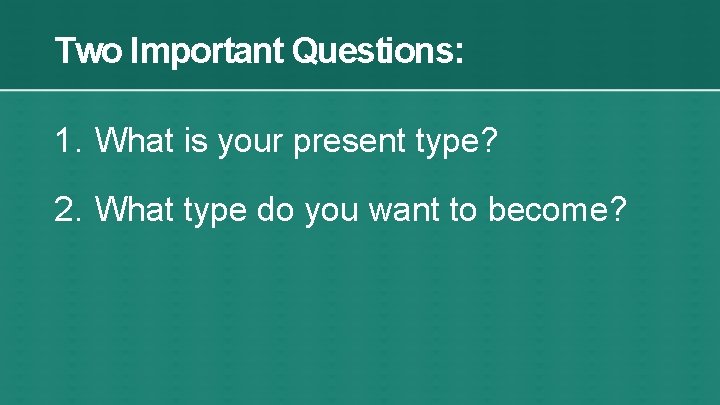 Two Important Questions:

1. What is your present type?

2. What type do you want to become?